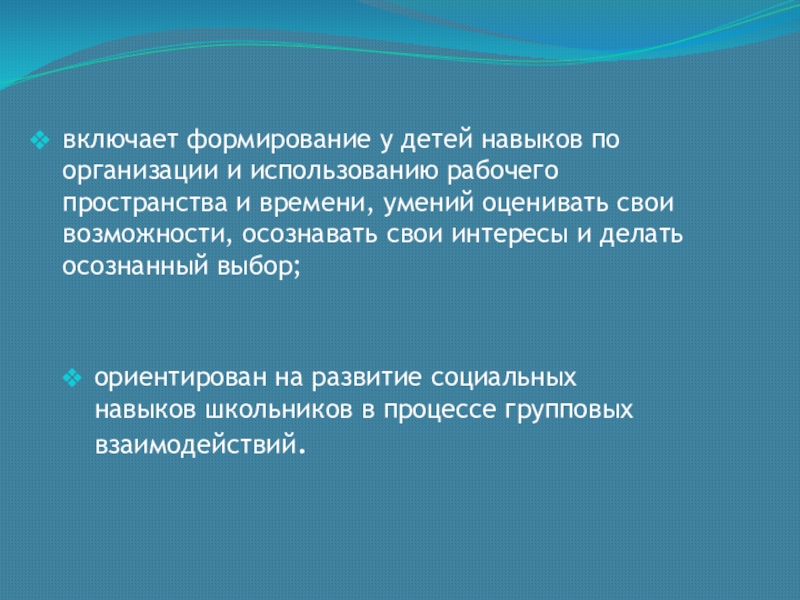 ❖ включает формирование у детей навыков по организации и использованию рабочего пространства и времени, умений оценивать свои возможности, осознавать свои интересы и делать осознанный выбор;

❖ ориентирован на развитие социальных навыков школьников в процессе групповых взаимодействий.